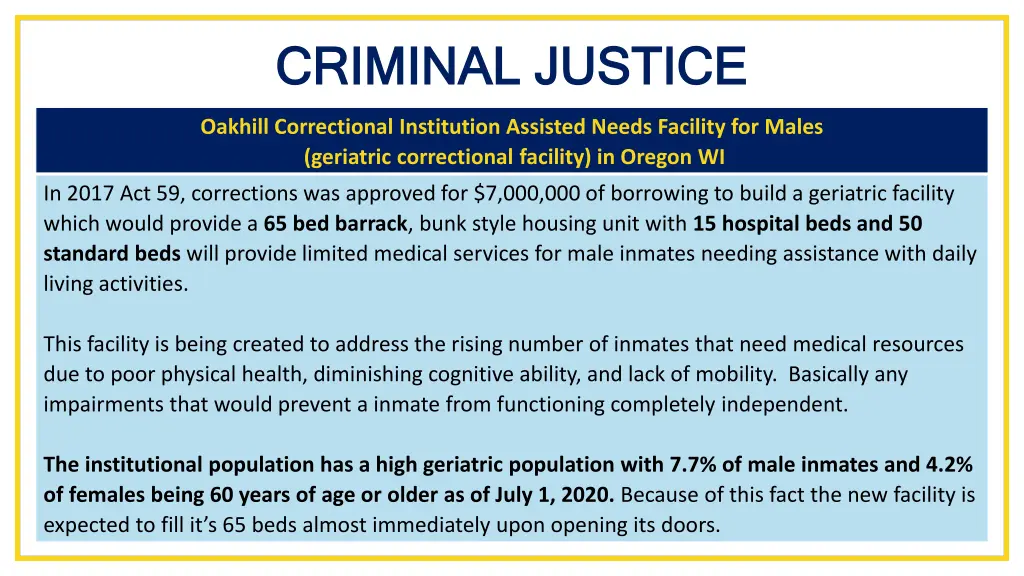 CRIMINAL JUSTICE

Oakhill Correctional Institution Assisted Needs Facility for Males (geriatric correctional facility) in Oregon WI

In 2017 Act 59, corrections was approved for $7,000,000 of borrowing to build a geriatric facility which would provide a 65 bed barrack, bunk style housing unit with 15 hospital beds and 50 standard beds will provide limited medical services for male inmates needing assistance with daily living activities.

This facility is being created to address the rising number of inmates that need medical resources due to poor physical health, diminishing cognitive ability, and lack of mobility. Basically any impairments that would prevent a inmate from functioning completely independent.

The institutional population has a high geriatric population with 7.7% of male inmates and 4.2% of females being 60 years of age or older as of July 1, 2020. Because of this fact the new facility is expected to fill it's 65 beds almost immediately upon opening its doors.